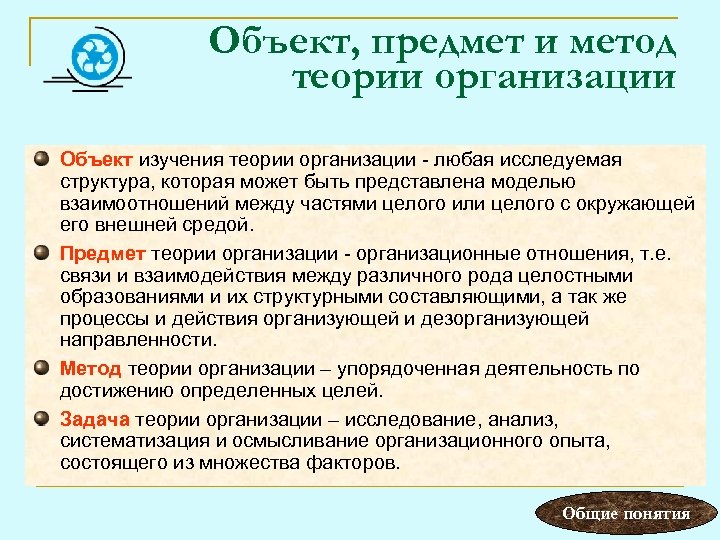 Объект, предмет и метод теории организации

Объект изучения теории организации - любая исследуемая структура, которая может быть представлена моделью взаимоотношений между частями целого или целого с окружающей его внешней средой.

Предмет теории организации - организационные отношения, т.е. связи и взаимодействия между различного рода целостными образованиями и их структурными составляющими, а так же процессы и действия организующей и дезорганизующей направленности.

Метод теории организации – упорядоченная деятельность по достижению определенных целей.

Задача теории организации – исследование, анализ, систематизация и осмысливание организационного опыта, состоящего из множества факторов.

Общие понятия